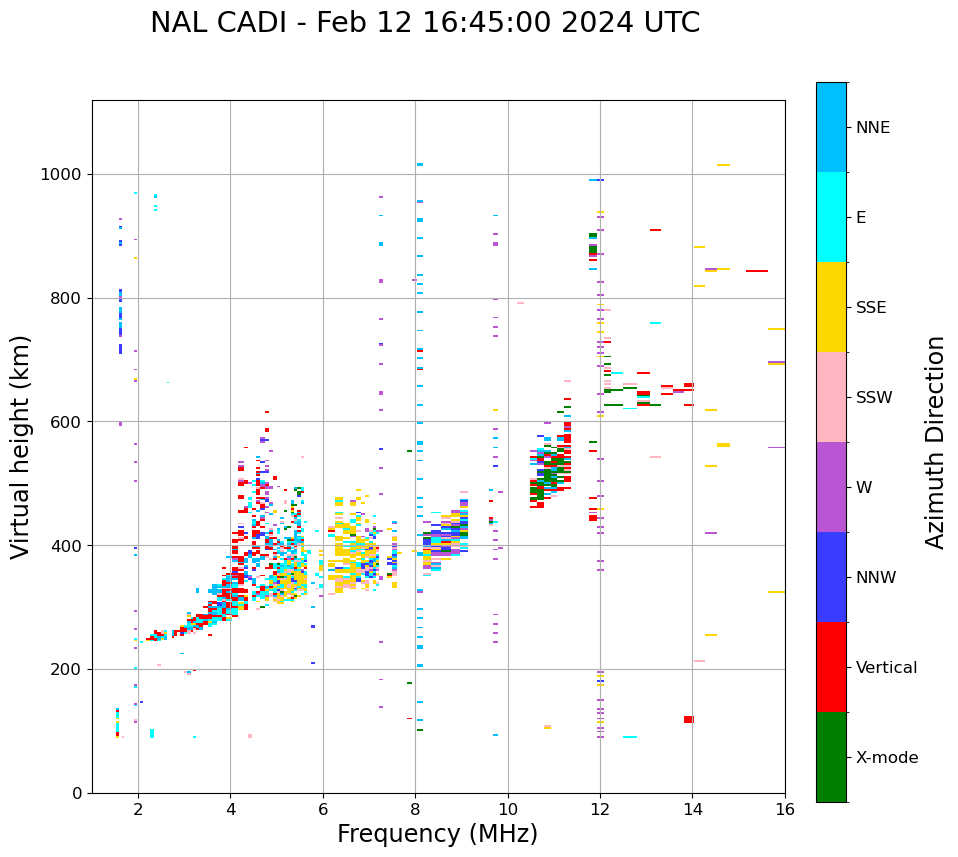 NAL CADI - Feb 12 16:45:00 2024 UTC

Virtual height (km)

1000
800
600
400
200
0

2
4
6
8
10
12
14
16

Frequency (MHz)

NNE
E
SSE
SSW
W
NNW
Vertical
X-mode

Azimuth Direction